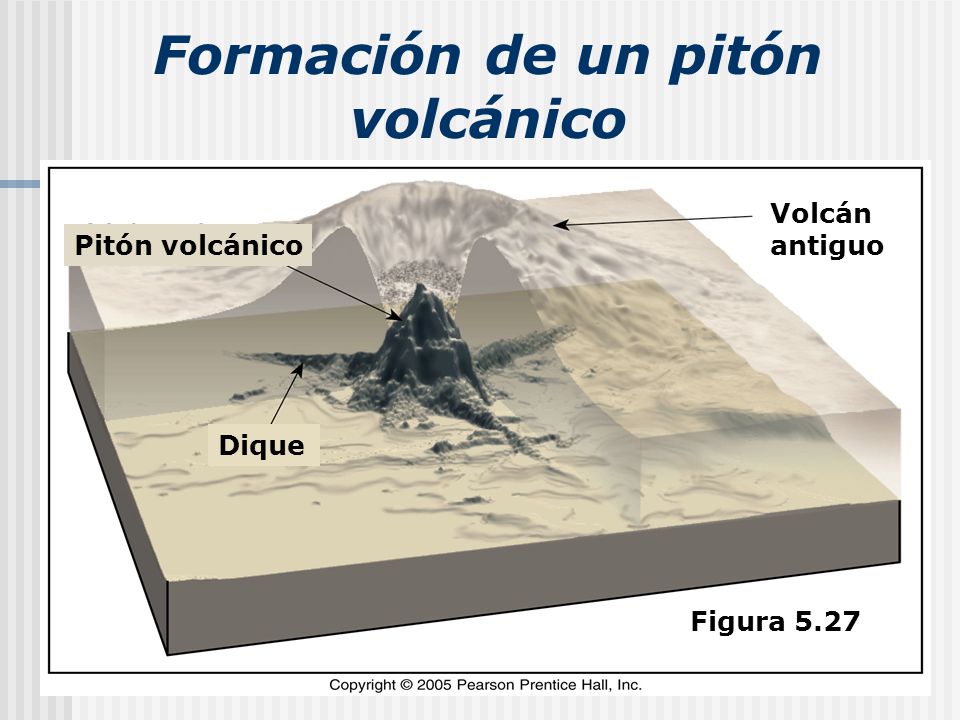 Formación de un pitón volcánico

Pitón volcánico

Volcán antiguo

Dique

Figura 5.27

Copyright © 2005 Pearson Prentice Hall, Inc.